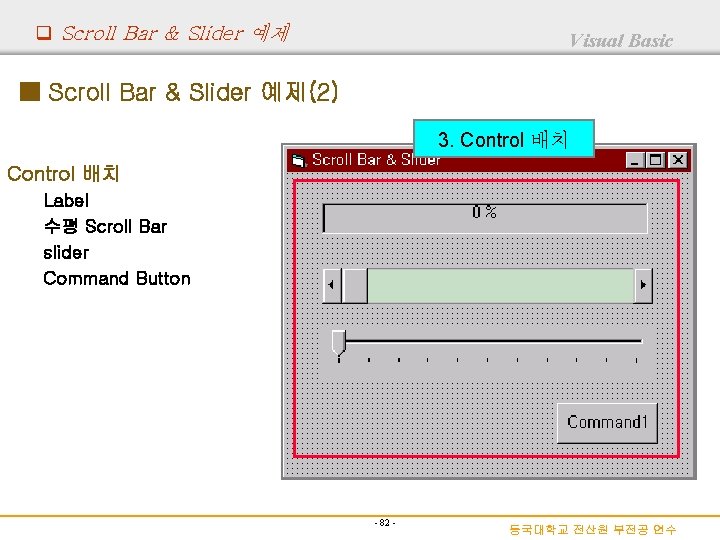 ☐ Scroll Bar & Slider 예제

Visual Basic

■ Scroll Bar & Slider 예제(2)

Control 배치

Label

수평 Scroll Bar

slider

Command Button

3. Control 배치

Scroll Bar & Slider

0 %

Command1

- 82 -

동국대학교 전산원 부전공 연수